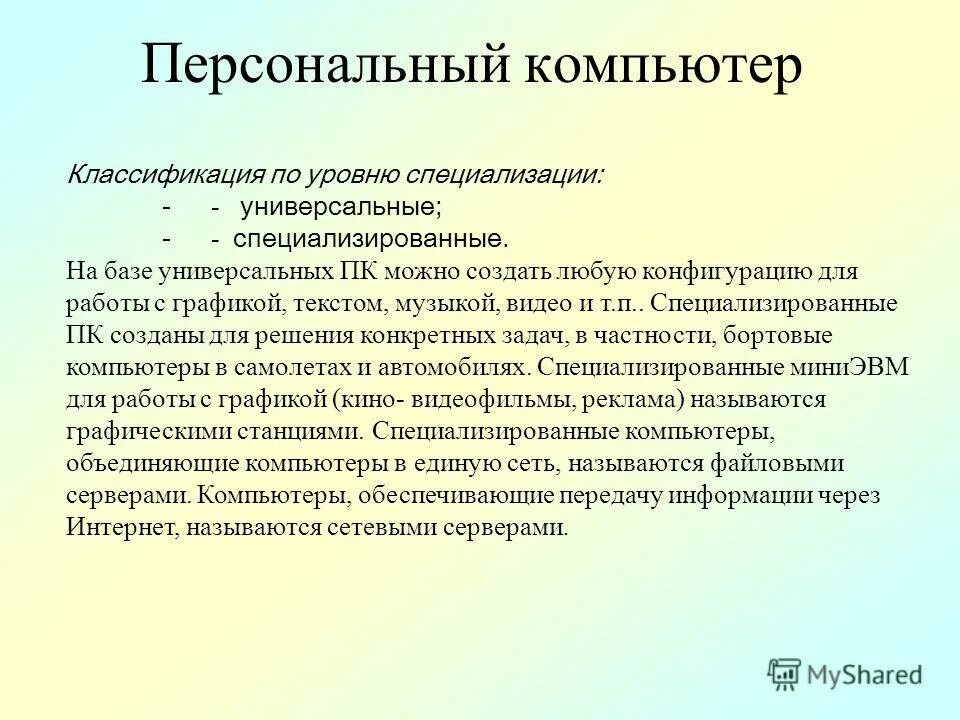 Персональный компьютер

Классификация по уровню специализации:
- - универсальные;
- - специализированные.

На базе универсальных ПК можно создать любую конфигурацию для работы с графикой, текстом, музыкой, видео и т.п.. Специализированные ПК созданы для решения конкретных задач, в частности, бортовые компьютеры в самолетах и автомобилях. Специализированные миниЭВМ для работы с графикой (кино- видеофильмы, реклама) называются графическими станциями. Специализированные компьютеры, объединяющие компьютеры в единую сеть, называются файловыми серверами. Компьютеры, обеспечивающие передачу информации через Интернет, называются сетевыми серверами.

MyShared